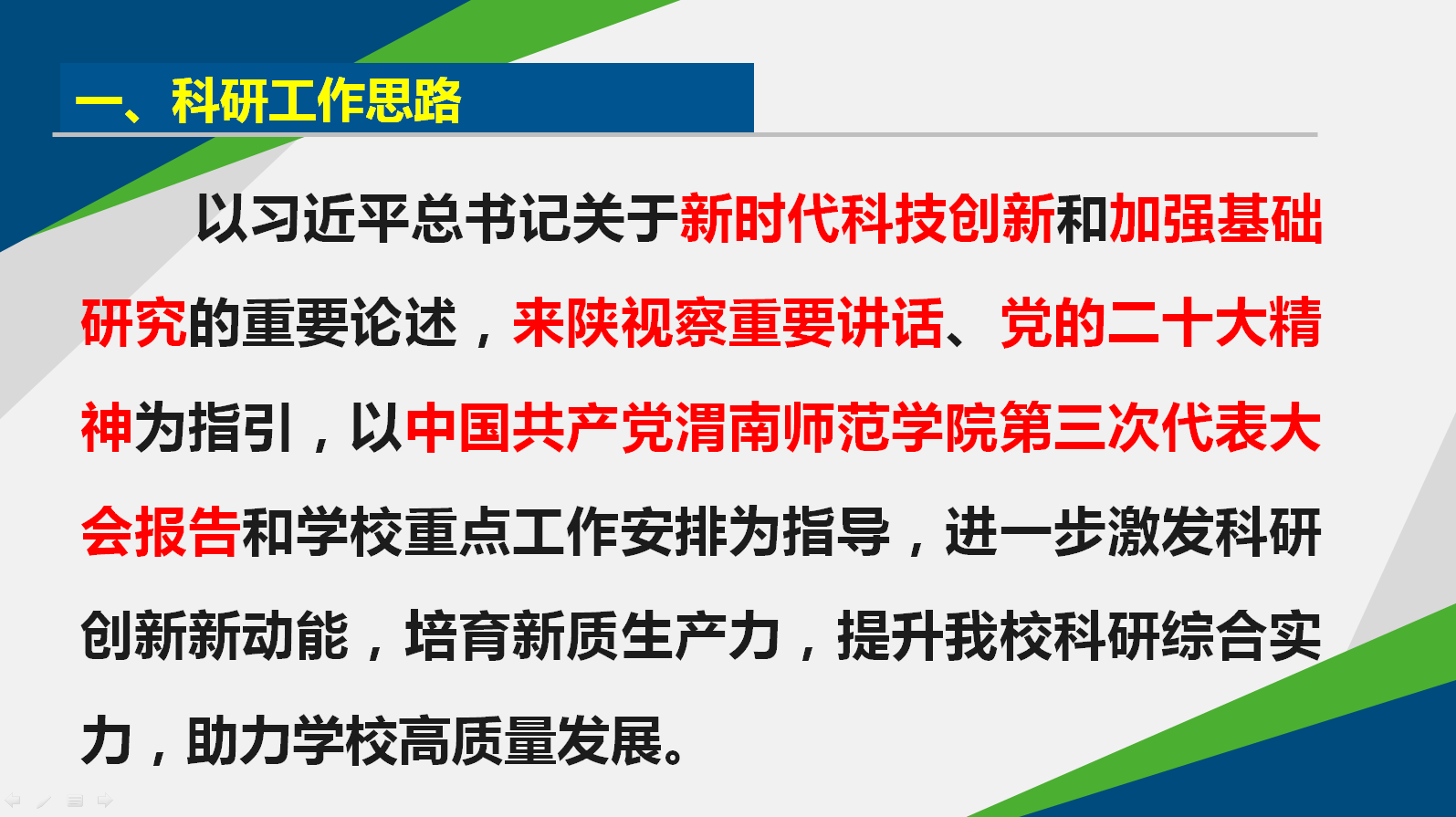 一、科研工作思路

以习近平总书记关于新时代科技创新和加强基础研究的重要论述，来陕视察重要讲话、党的二十大精神为指引，以中国共产党渭南师范学院第三次代表大会报告和学校重点工作安排为指导，进一步激发科研创新新动能，培育新质生产力，提升我校科研综合实力，助力学校高质量发展。